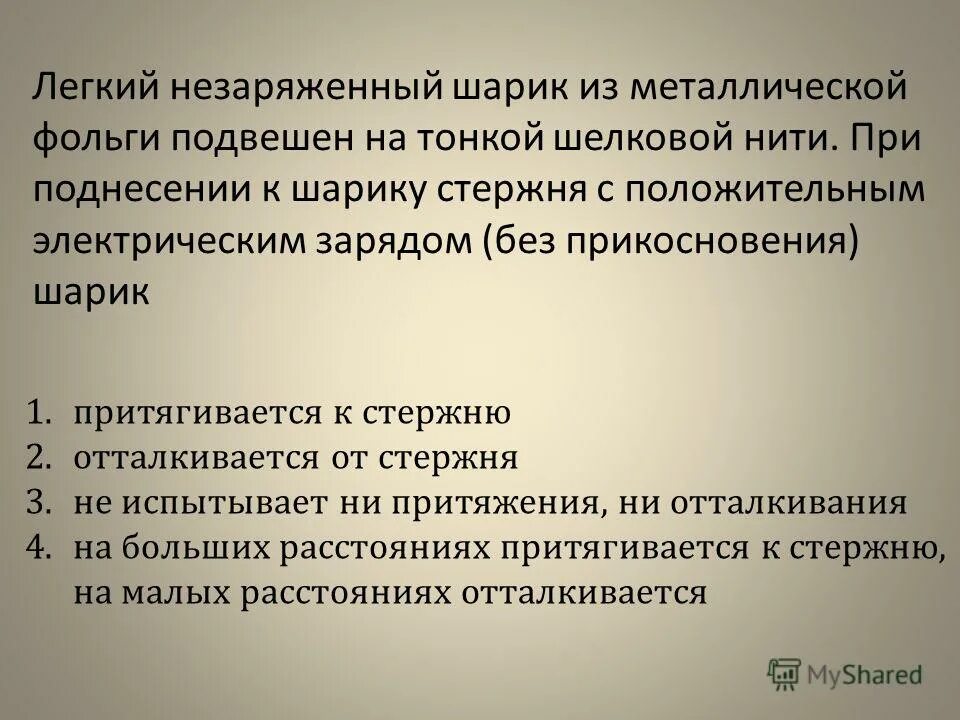 Легкий незаряженный шарик из металлической фольги подвешен на тонкой шелковой нити. При поднесении к шарику стержня с положительным электрическим зарядом (без прикосновения) шарик

1. притягивается к стержню
2. отталкивается от стержня
3. не испытывает ни притяжения, ни отталкивания
4. на больших расстояниях притягивается к стержню, на малых расстояниях отталкивается

MyShared